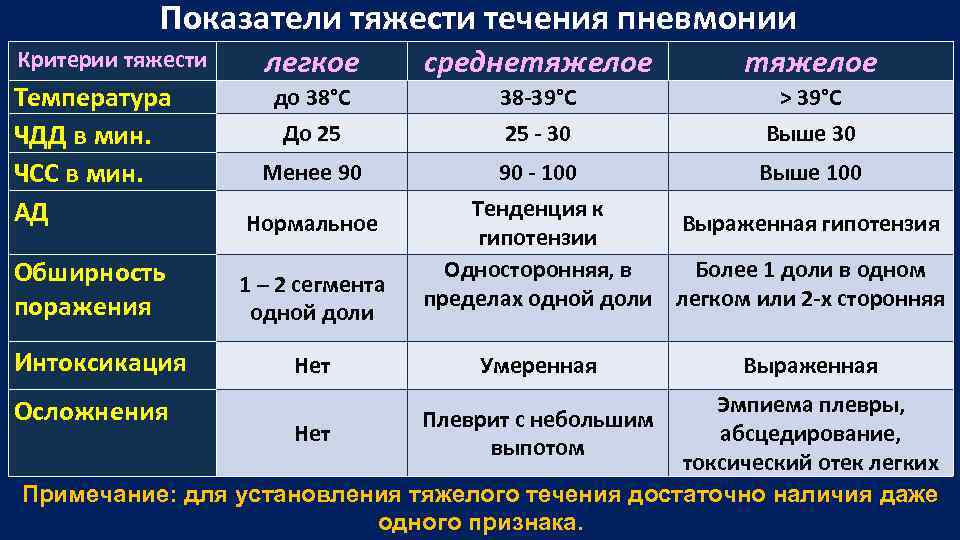 Показатели тяжести течения пневмонии

| Критерии тяжести | легкое | среднетяжелое | тяжелое |
|---|---|---|---|
| Температура | до 38°С | 38-39°С | > 39°С |
| ЧДД в мин. | До 25 | 25 - 30 | Выше 30 |
| ЧСС в мин. | Менее 90 | 90 - 100 | Выше 100 |
| АД | Нормальное | Тенденция к гипотензии | Выраженная гипотензия |
| Обширность поражения | 1 – 2 сегмента одной доли | Односторонняя, в пределах одной доли | Более 1 доли в одном легком или 2-х сторонняя |
| Интоксикация | Нет | Умеренная | Выраженная |
| Осложнения | Нет | Плеврит с небольшим выпотом | Эмпиема плевры, абсцедирование, токсический отек легких |

Примечание: для установления тяжелого течения достаточно наличия даже одного признака.